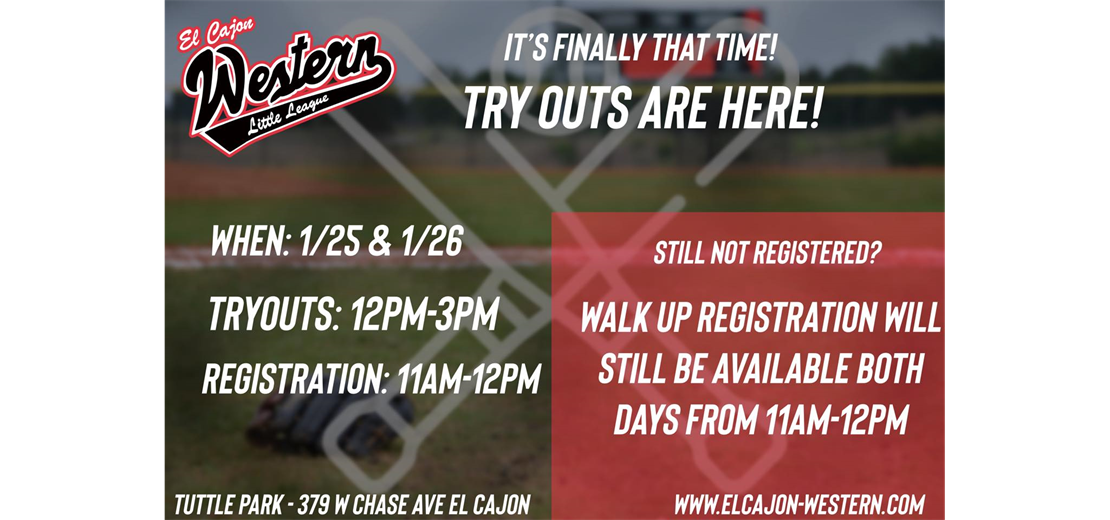 El Cajon
Western
Little League

IT'S FINALLY THAT TIME!
TRY OUTS ARE HERE!

WHEN: 1/25 & 1/26

TRYOUTS: 12PM-3PM

REGISTRATION: 11AM-12PM

STILL NOT REGISTERED?

WALK UP REGISTRATION WILL STILL BE AVAILABLE BOTH DAYS FROM 11AM-12PM

TUTTLE PARK - 379 W CHASE AVE EL CAJON

WWW.ELCAJON-WESTERN.COM